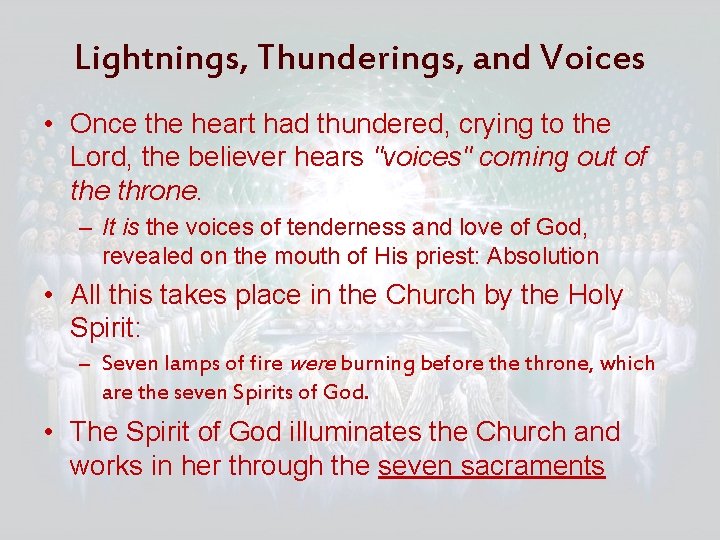 Lightnings, Thunderings, and Voices

• Once the heart had thundered, crying to the Lord, the believer hears "voices" coming out of the throne.

– It is the voices of tenderness and love of God, revealed on the mouth of His priest: Absolution

• All this takes place in the Church by the Holy Spirit:

– Seven lamps of fire were burning before the throne, which are the seven Spirits of God.

• The Spirit of God illuminates the Church and works in her through the seven sacraments